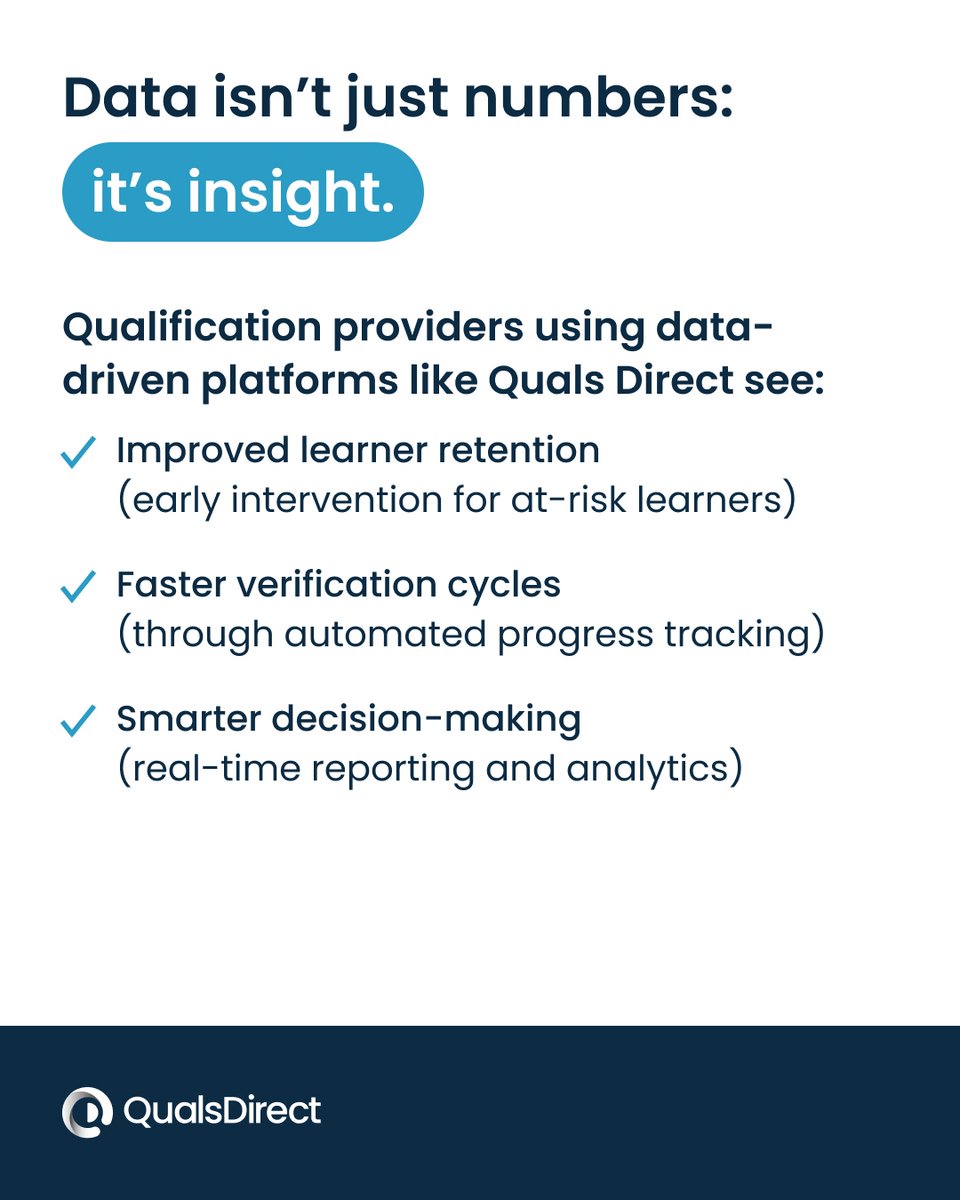 Data isn't just numbers:
it's insight.

Qualification providers using data-driven platforms like Quals Direct see:

✓ Improved learner retention
(early intervention for at-risk learners)

✓ Faster verification cycles
(through automated progress tracking)

✓ Smarter decision-making
(real-time reporting and analytics)

QualsDirect